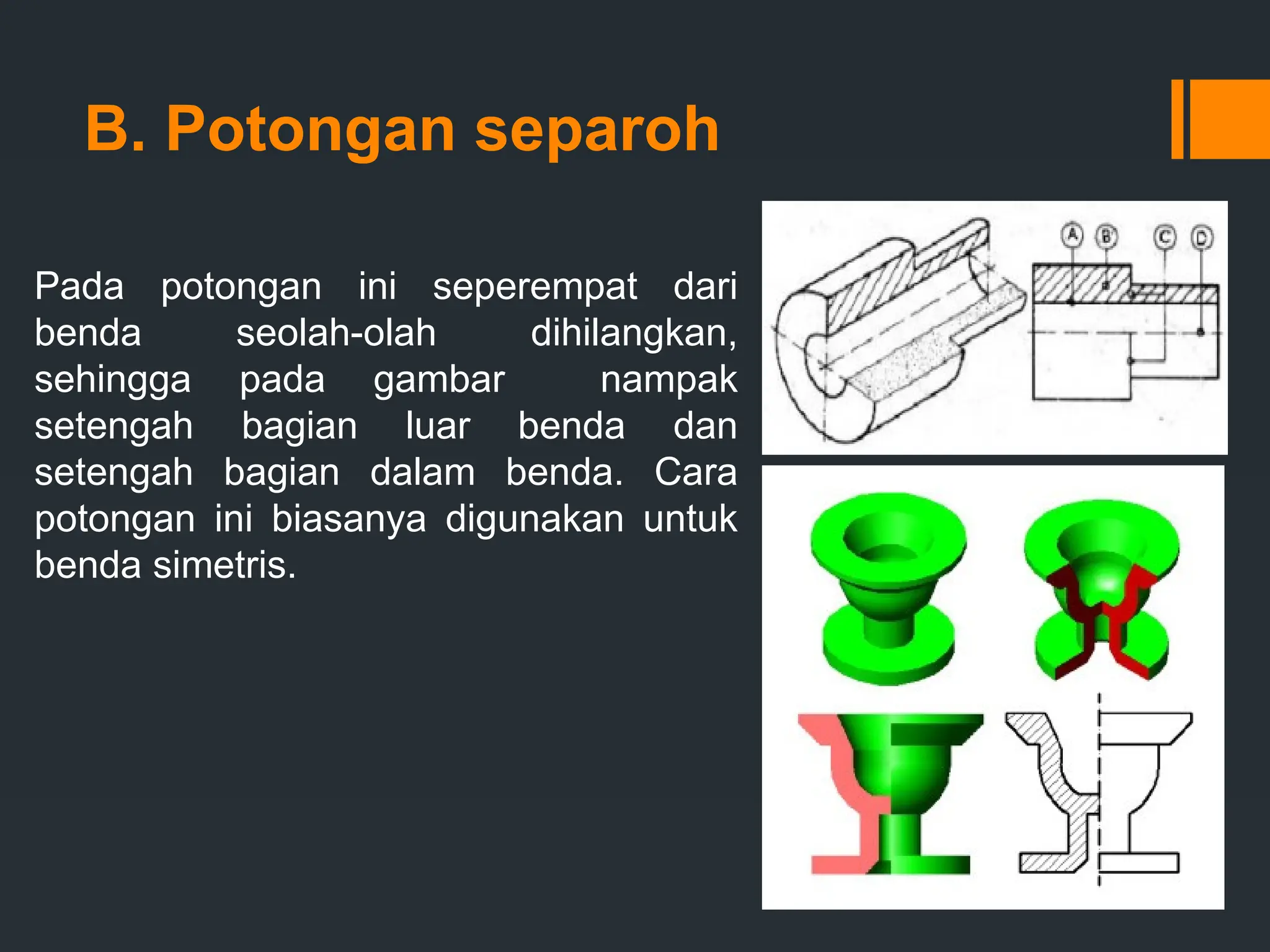 B. Potongan separoh

Pada potongan ini seperempat dari benda seolah-olah dihilangkan, sehingga pada gambar nampak setengah bagian luar benda dan setengah bagian dalam benda. Cara potongan ini biasanya digunakan untuk benda simetris.

A B C D